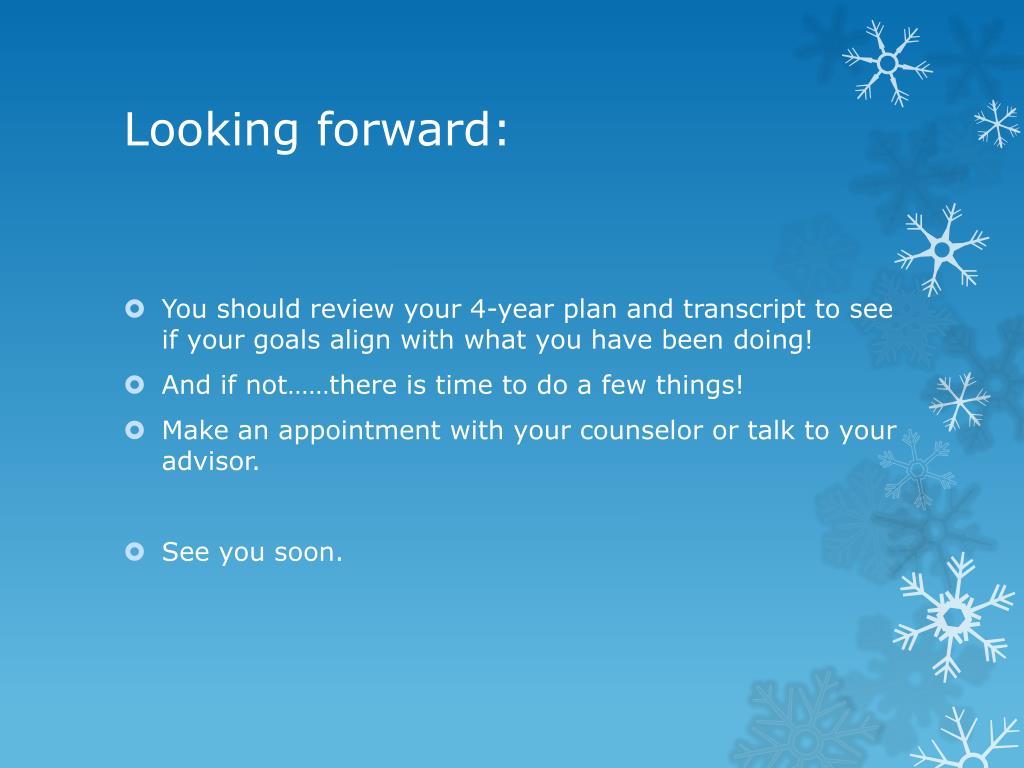 Looking forward:

You should review your 4-year plan and transcript to see if your goals align with what you have been doing!

And if not……there is time to do a few things!

Make an appointment with your counselor or talk to your advisor.

See you soon.